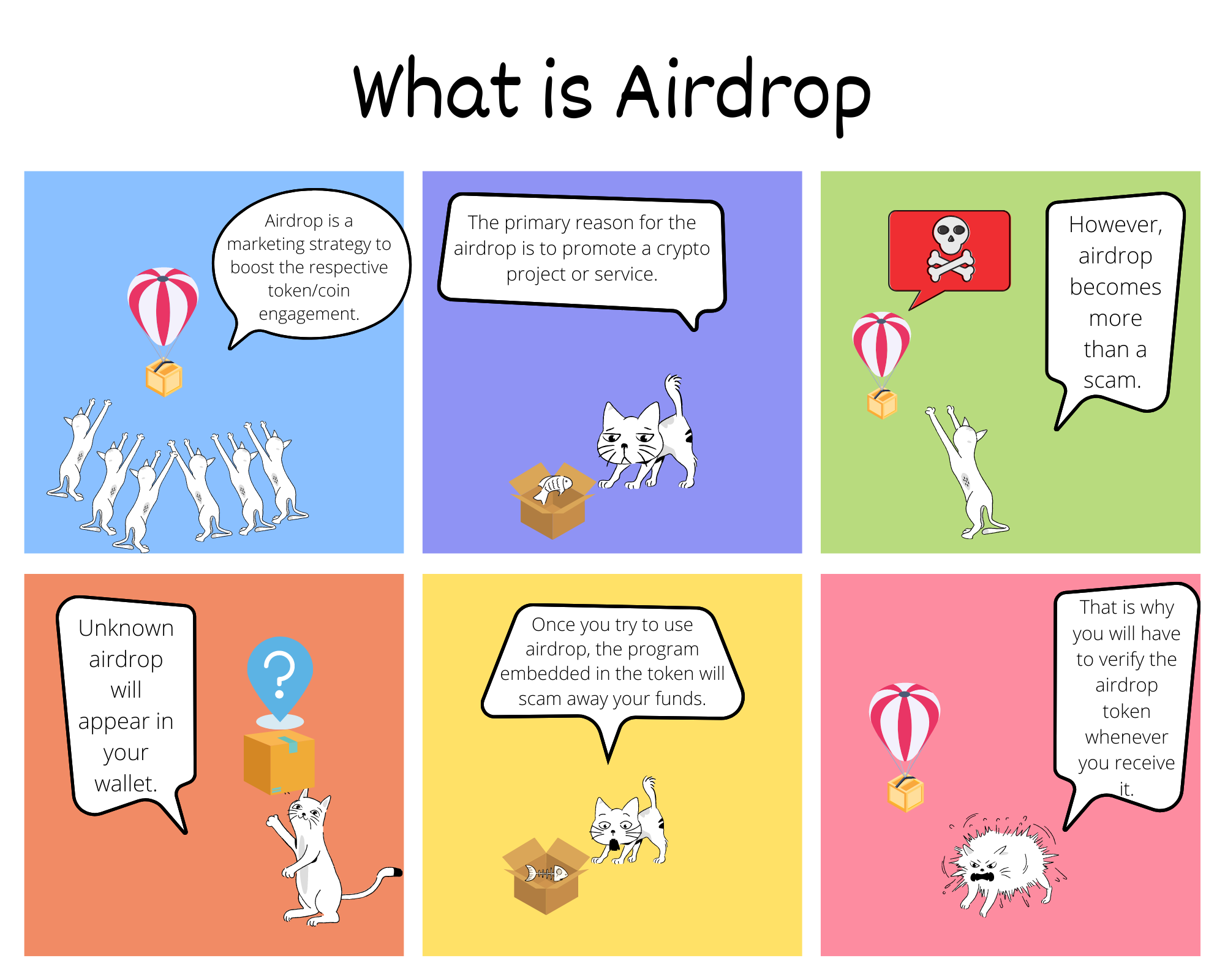 What is Airdrop

Airdrop is a marketing strategy to boost the respective token/coin engagement.

The primary reason for the airdrop is to promote a crypto project or service.

However, airdrop becomes more than a scam.

Unknown airdrop will appear in your wallet.

Once you try to use airdrop, the program embedded in the token will scam away your funds.

That is why you will have to verify the airdrop token whenever you receive it.